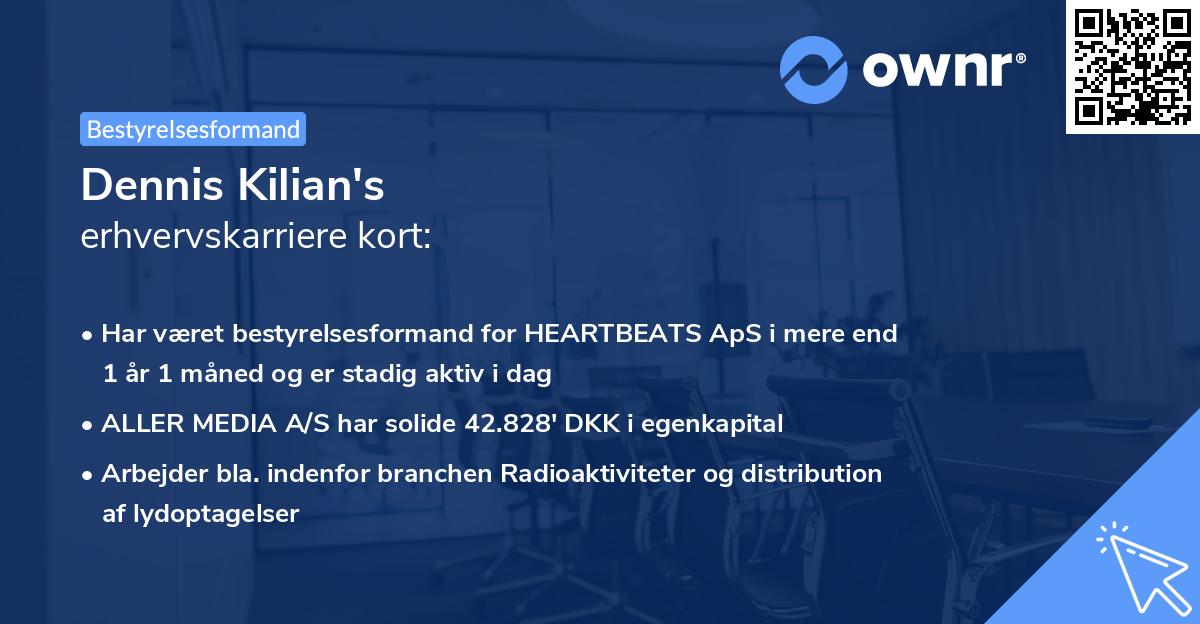 ownr®

Bestyrelsesformand

Dennis Kilian's
erhvervskarriere kort:

• Har været bestyrelsesformand for HEARTBEATS ApS i mere end 1 år 1 måned og er stadig aktiv i dag
• ALLER MEDIA A/S har solide 42.828' DKK i egenkapital
• Arbejder bla. indenfor branchen Radioaktiviteter og distribution af lydoptagelser